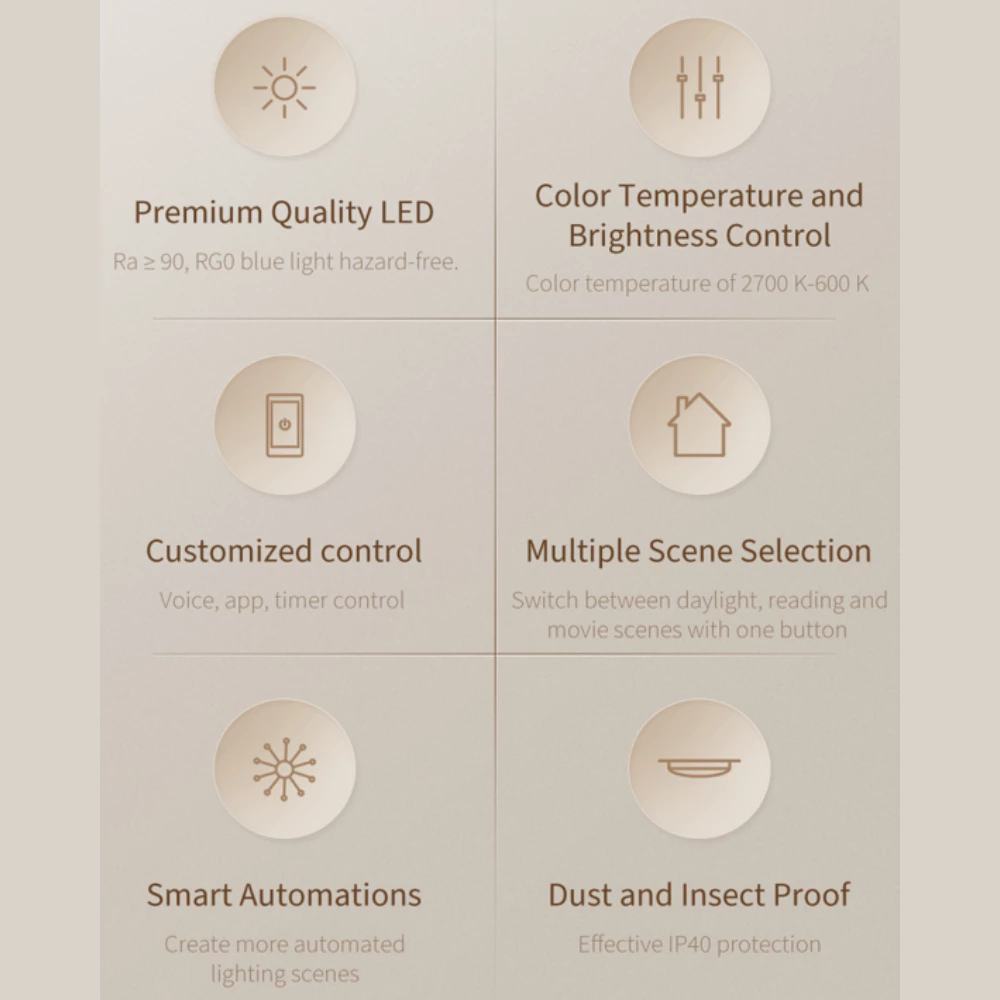 Premium Quality LED

Ra ≥ 90, RG0 blue light hazard-free.

Color Temperature and Brightness Control

Color temperature of 2700 K-600 K

Customized control

Voice, app, timer control

Multiple Scene Selection

Switch between daylight, reading and movie scenes with one button

Smart Automations

Create more automated lighting scenes

Dust and Insect Proof

Effective IP40 protection